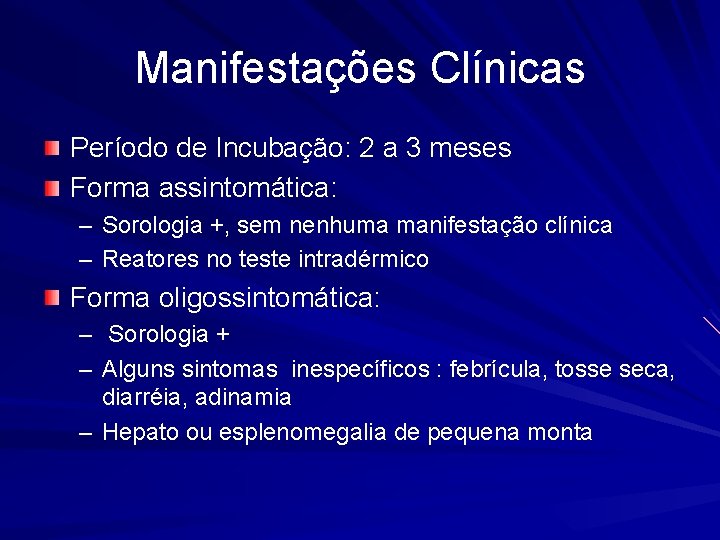 Manifestações Clínicas

Período de Incubação: 2 a 3 meses

Forma assintomática:

– Sorologia +, sem nenhuma manifestação clínica

– Reatores no teste intradérmico

Forma oligossintomática:

– Sorologia +

– Alguns sintomas inespecíficos : febrícula, tosse seca, diarréia, adinamia

– Hepato ou esplenomegalia de pequena monta